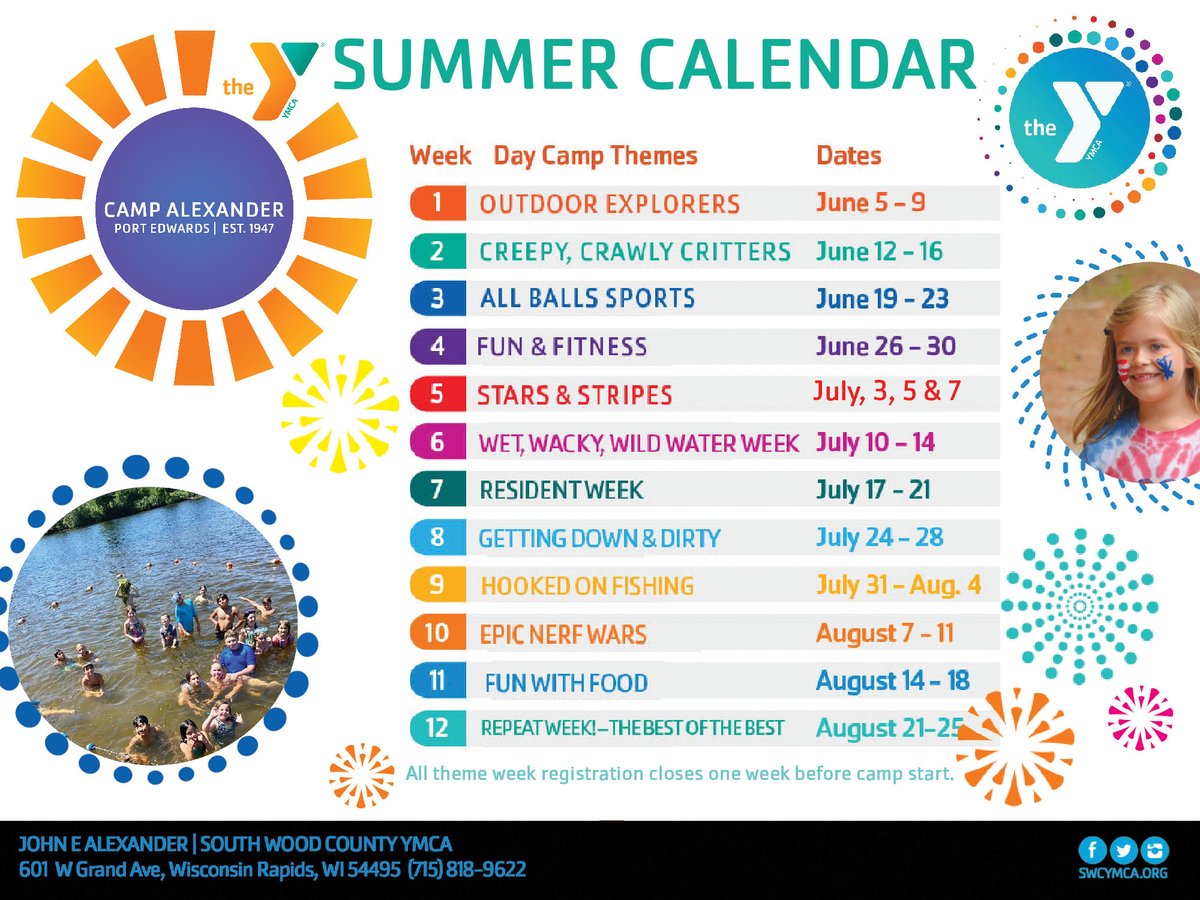 the YMCA

SUMMER CALENDAR

CAMP ALEXANDER
PORT EDWARDS | EST. 1947

the YMCA

| Week | Day Camp Themes | Dates |
|---|---|---|
| 1 | OUTDOOR EXPLORERS | June 5 – 9 |
| 2 | CREEPY, CRAWLY CRITTERS | June 12 – 16 |
| 3 | ALL BALLS SPORTS | June 19 – 23 |
| 4 | FUN & FITNESS | June 26 – 30 |
| 5 | STARS & STRIPES | July, 3, 5 & 7 |
| 6 | WET, WACKY, WILD WATER WEEK | July 10 – 14 |
| 7 | RESIDENT WEEK | July 17 – 21 |
| 8 | GETTING DOWN & DIRTY | July 24 – 28 |
| 9 | HOOKED ON FISHING | July 31 – Aug. 4 |
| 10 | EPIC NERF WARS | August 7 – 11 |
| 11 | FUN WITH FOOD | August 14 – 18 |
| 12 | REPEAT WEEK! – THE BEST OF THE BEST | August 21–25 |

All theme week registration closes one week before camp start.

JOHN E ALEXANDER | SOUTH WOOD COUNTY YMCA
601 W Grand Ave, Wisconsin Rapids, WI 54495 (715) 818-9622

SWCYMCA.ORG